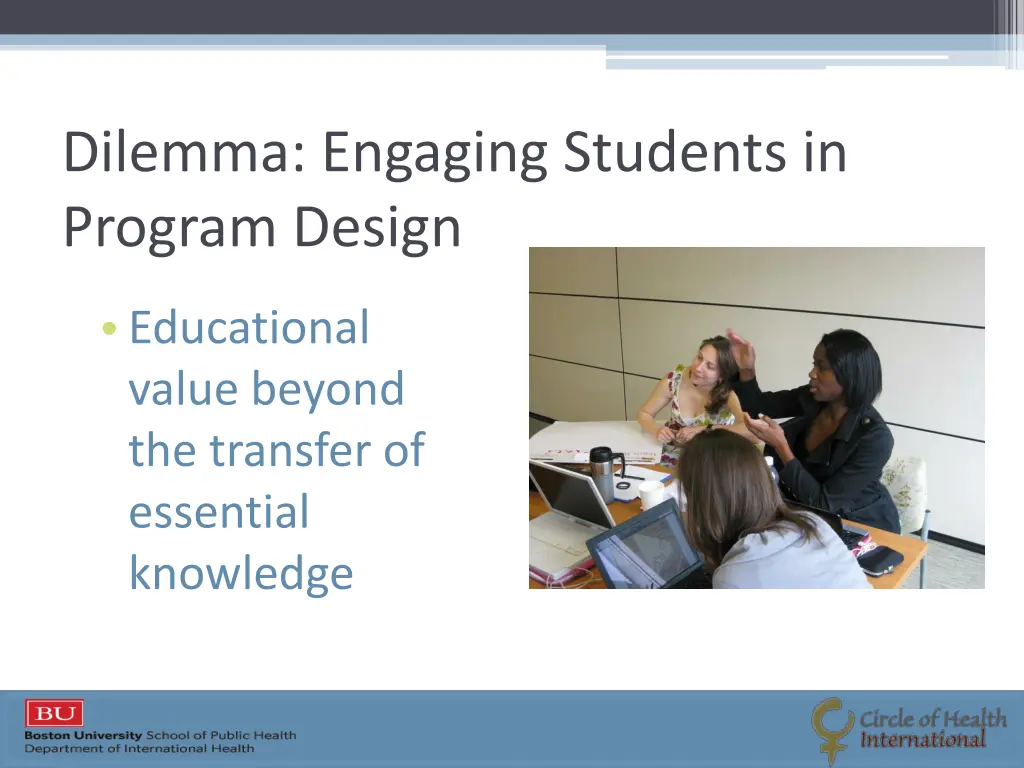 Dilemma: Engaging Students in Program Design

• Educational value beyond the transfer of essential knowledge

BU
Boston University School of Public Health
Department of International Health

Circle of Health International